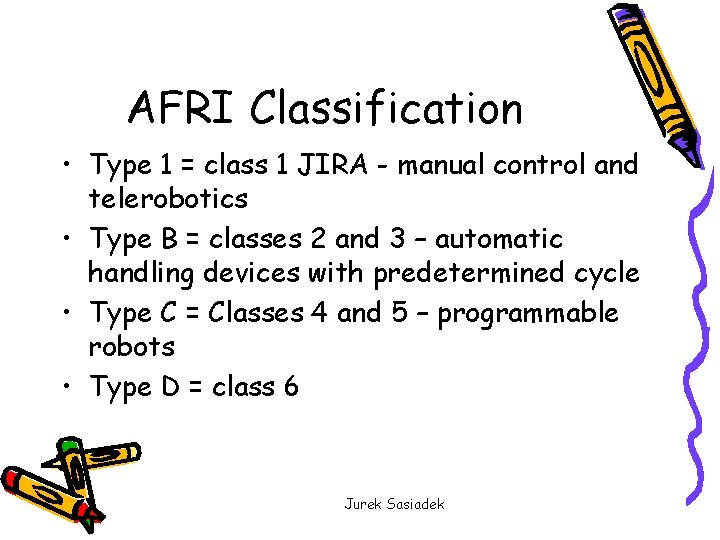 AFRI Classification

• Type 1 = class 1 JIRA - manual control and telerobotics
• Type B = classes 2 and 3 – automatic handling devices with predetermined cycle
• Type C = Classes 4 and 5 – programmable robots
• Type D = class 6

Jurek Sasiadek